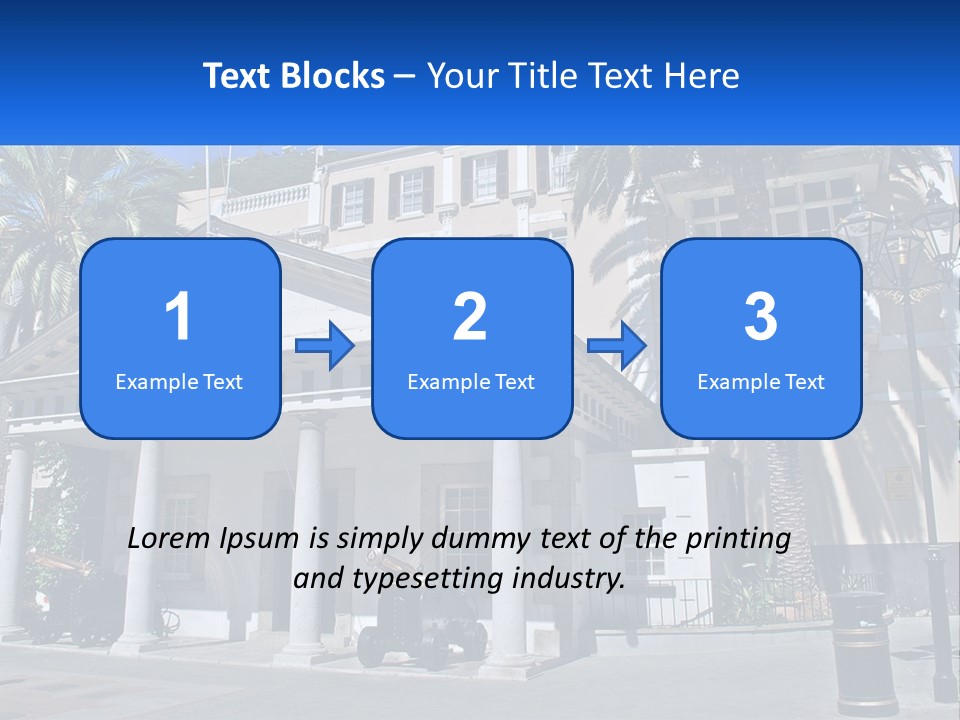 Text Blocks – Your Title Text Here

1
Example Text

2
Example Text

3
Example Text

Lorem Ipsum is simply dummy text of the printing and typesetting industry.